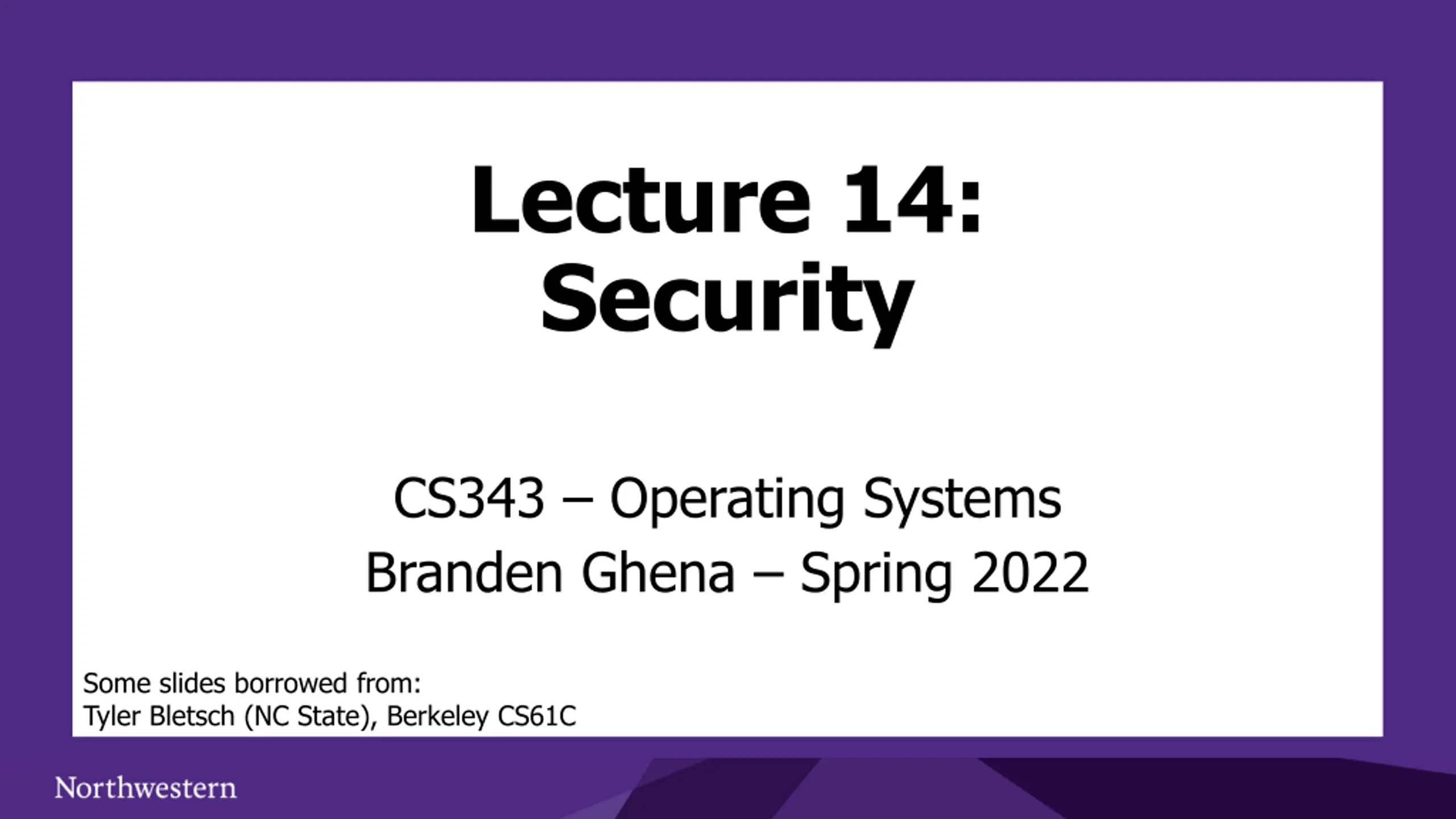 Lecture 14:
Security

CS343 – Operating Systems
Branden Ghena – Spring 2022

Some slides borrowed from:
Tyler Bletsch (NC State), Berkeley CS61C

Northwestern